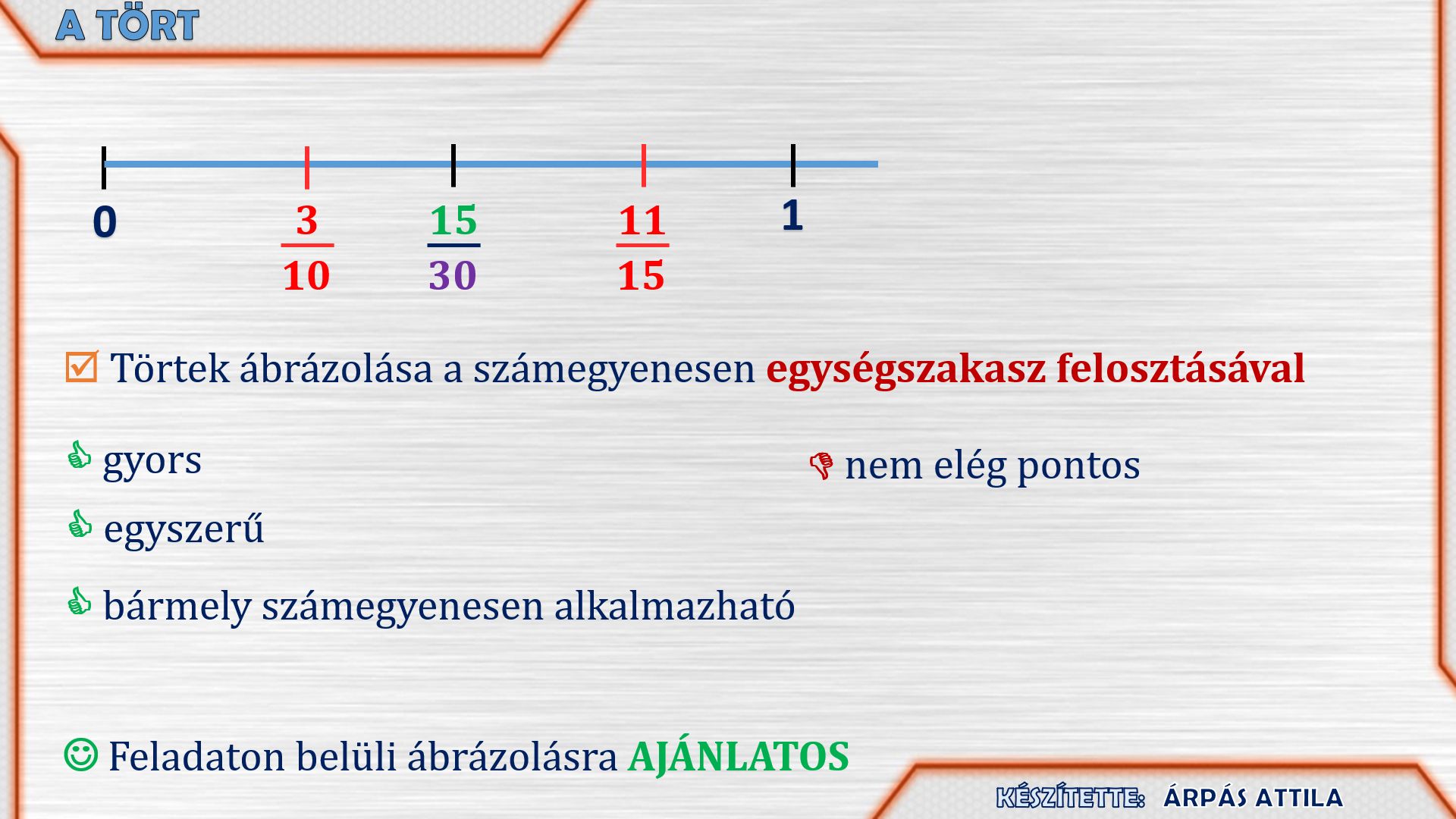 A TÖRT

0 $\frac{3}{10}$ $\frac{15}{30}$ $\frac{11}{15}$ 1

Törtek ábrázolása a számegyenesen egységszakasz felosztásával

gyors

egyszerű

bármely számegyenesen alkalmazható

nem elég pontos

Feladaton belüli ábrázolásra AJÁNLATOS

KÉSZÍTETTE: ÁRPÁS ATTILA